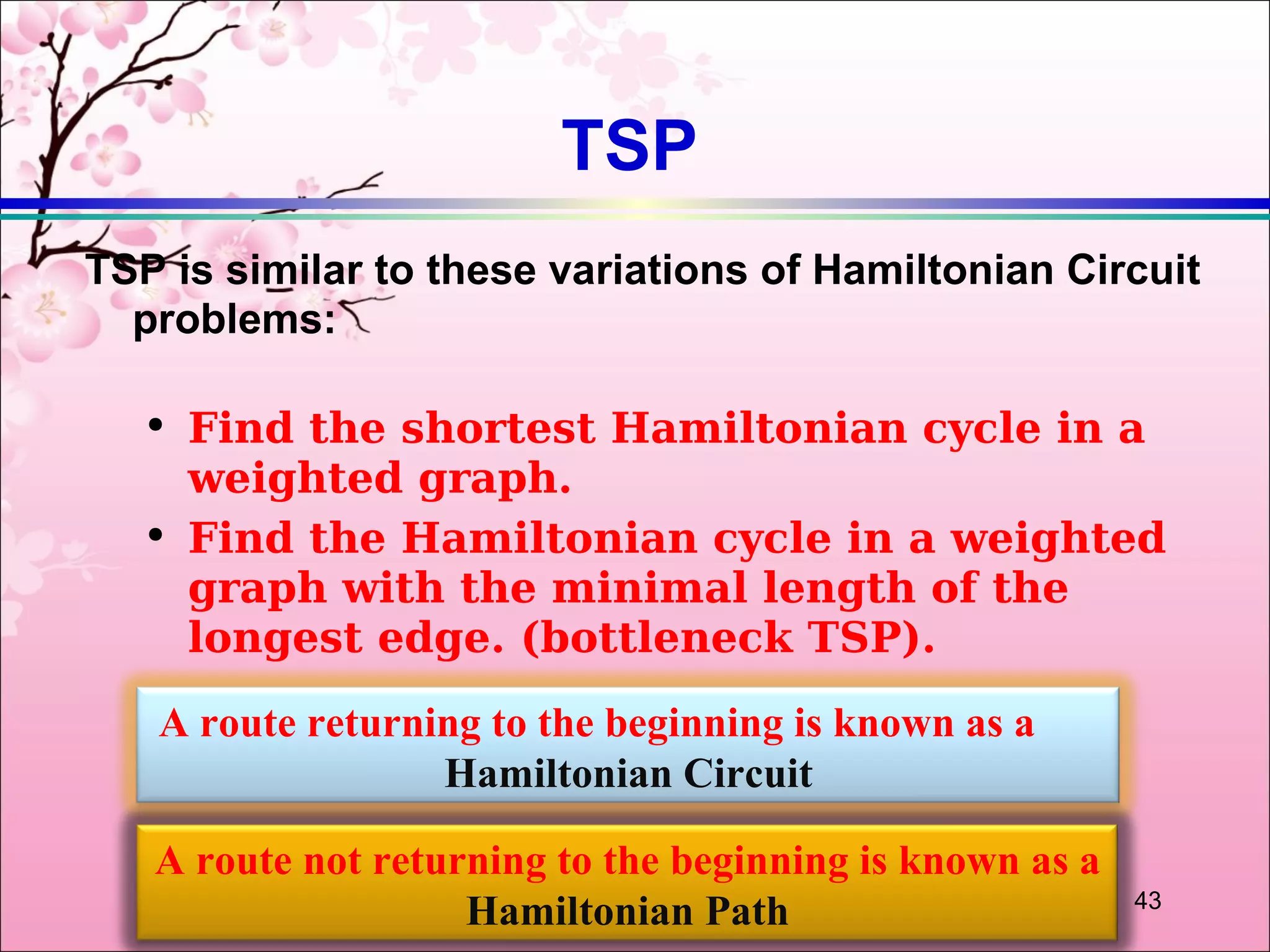 TSP

TSP is similar to these variations of Hamiltonian Circuit problems:

• Find the shortest Hamiltonian cycle in a weighted graph.
• Find the Hamiltonian cycle in a weighted graph with the minimal length of the longest edge. (bottleneck TSP).

A route returning to the beginning is known as a Hamiltonian Circuit

A route not returning to the beginning is known as a Hamiltonian Path

43